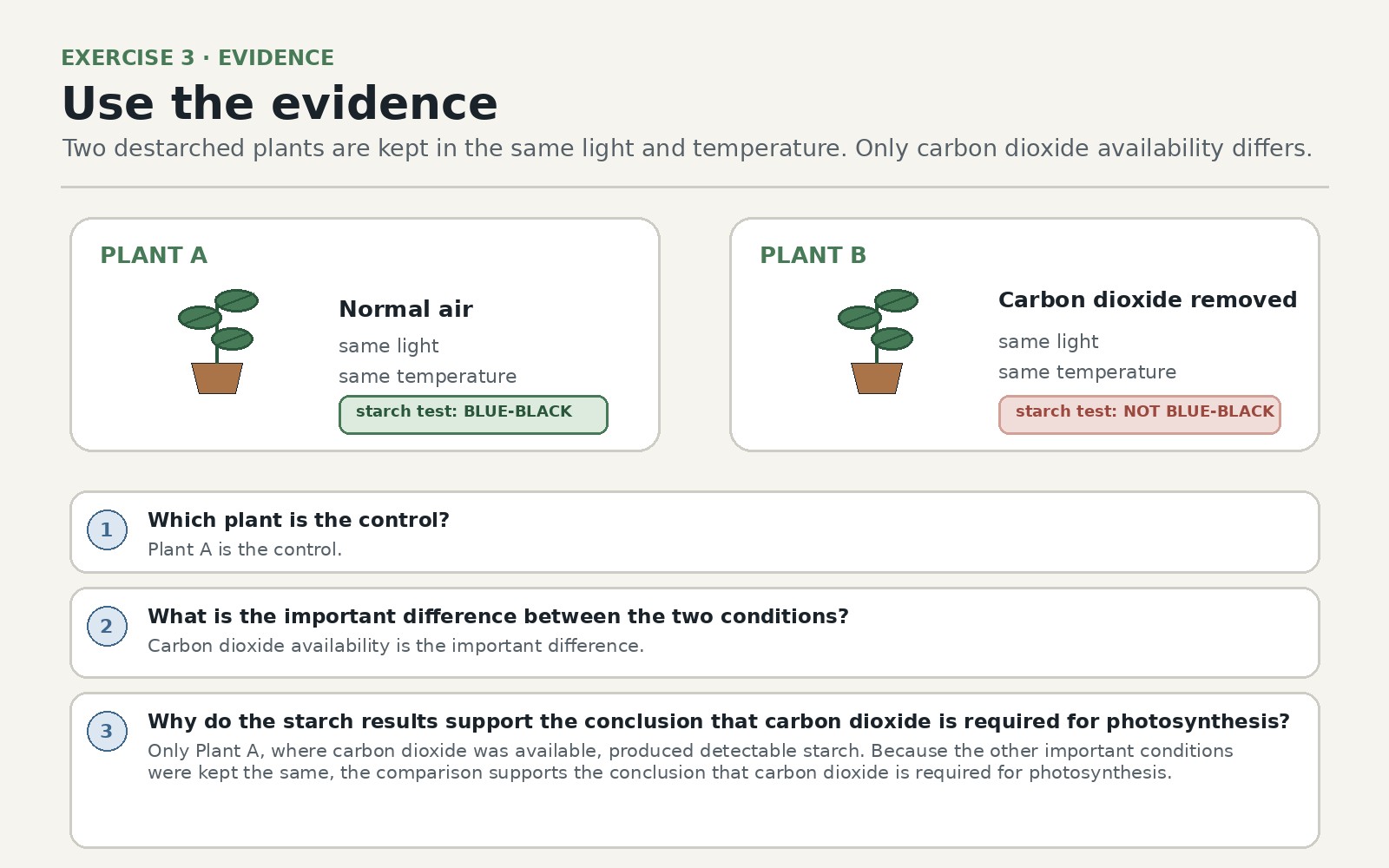 EXERCISE 3 · EVIDENCE

Use the evidence

Two destarched plants are kept in the same light and temperature. Only carbon dioxide availability differs.

PLANT A

Normal air
same light
same temperature
starch test: BLUE-BLACK

PLANT B

Carbon dioxide removed
same light
same temperature
starch test: NOT BLUE-BLACK

1 Which plant is the control?
Plant A is the control.

2 What is the important difference between the two conditions?
Carbon dioxide availability is the important difference.

3 Why do the starch results support the conclusion that carbon dioxide is required for photosynthesis?
Only Plant A, where carbon dioxide was available, produced detectable starch. Because the other important conditions were kept the same, the comparison supports the conclusion that carbon dioxide is required for photosynthesis.